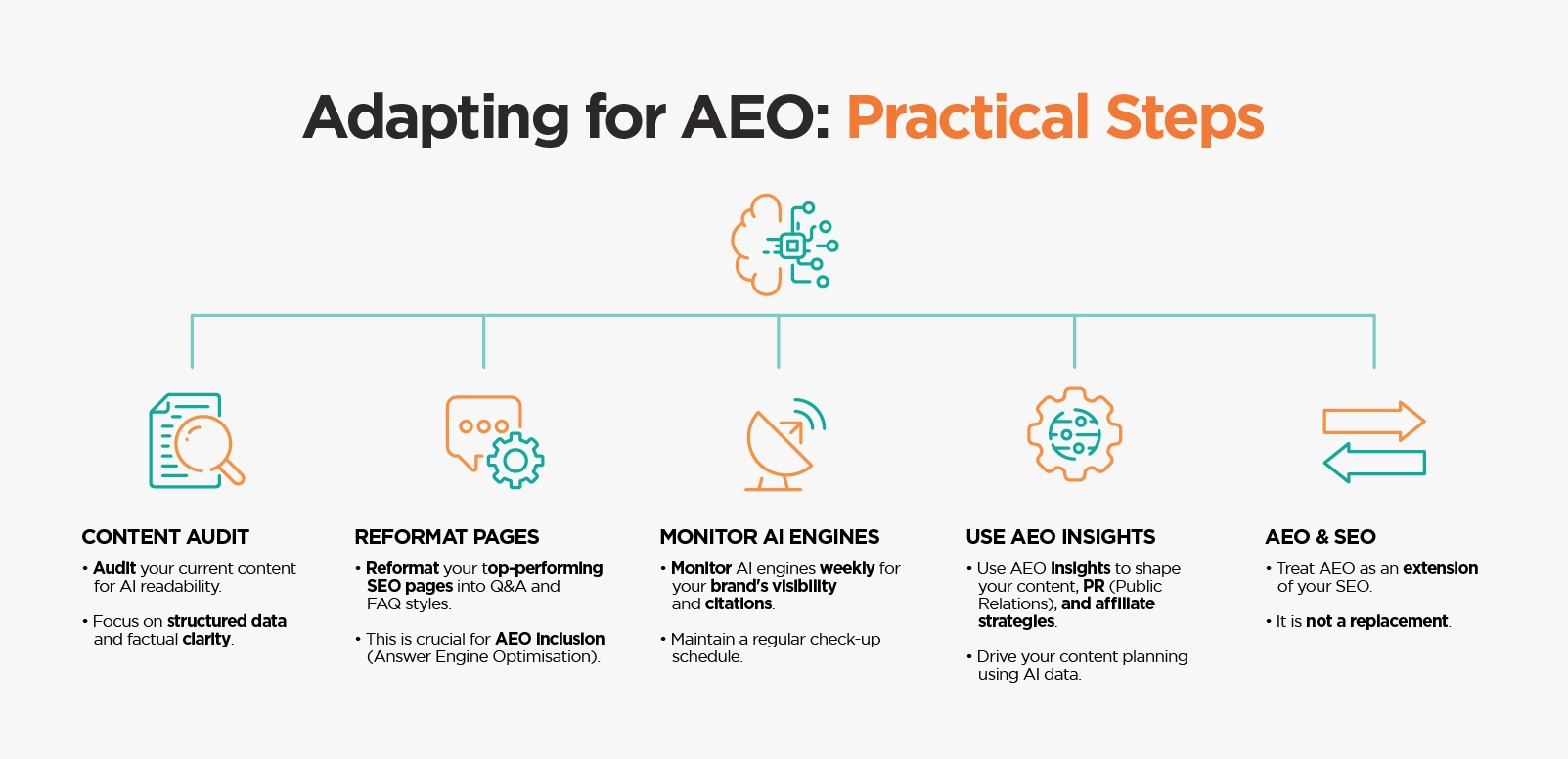 Adapting for AEO: Practical Steps

CONTENT AUDIT

• Audit your current content for AI readability.

• Focus on structured data and factual clarity.

REFORMAT PAGES

• Reformat your top-performing SEO pages into Q&A and FAQ styles.

• This is crucial for AEO inclusion (Answer Engine Optimisation).

MONITOR AI ENGINES

• Monitor AI engines weekly for your brand's visibility and citations.

• Maintain a regular check-up schedule.

USE AEO INSIGHTS

• Use AEO insights to shape your content, PR (Public Relations), and affiliate strategies.

• Drive your content planning using AI data.

AEO & SEO

• Treat AEO as an extension of your SEO.

• It is not a replacement.